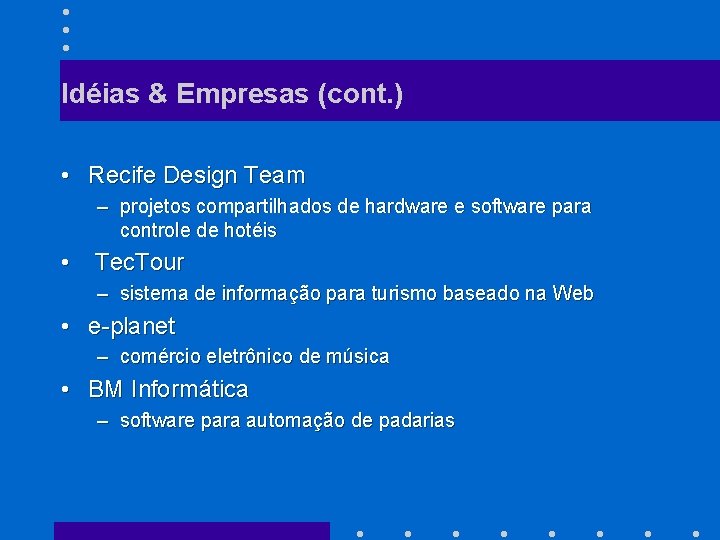 Idéias & Empresas (cont.)

• Recife Design Team
– projetos compartilhados de hardware e software para controle de hotéis
• TecTour
– sistema de informação para turismo baseado na Web
• e-planet
– comércio eletrônico de música
• BM Informática
– software para automação de padarias